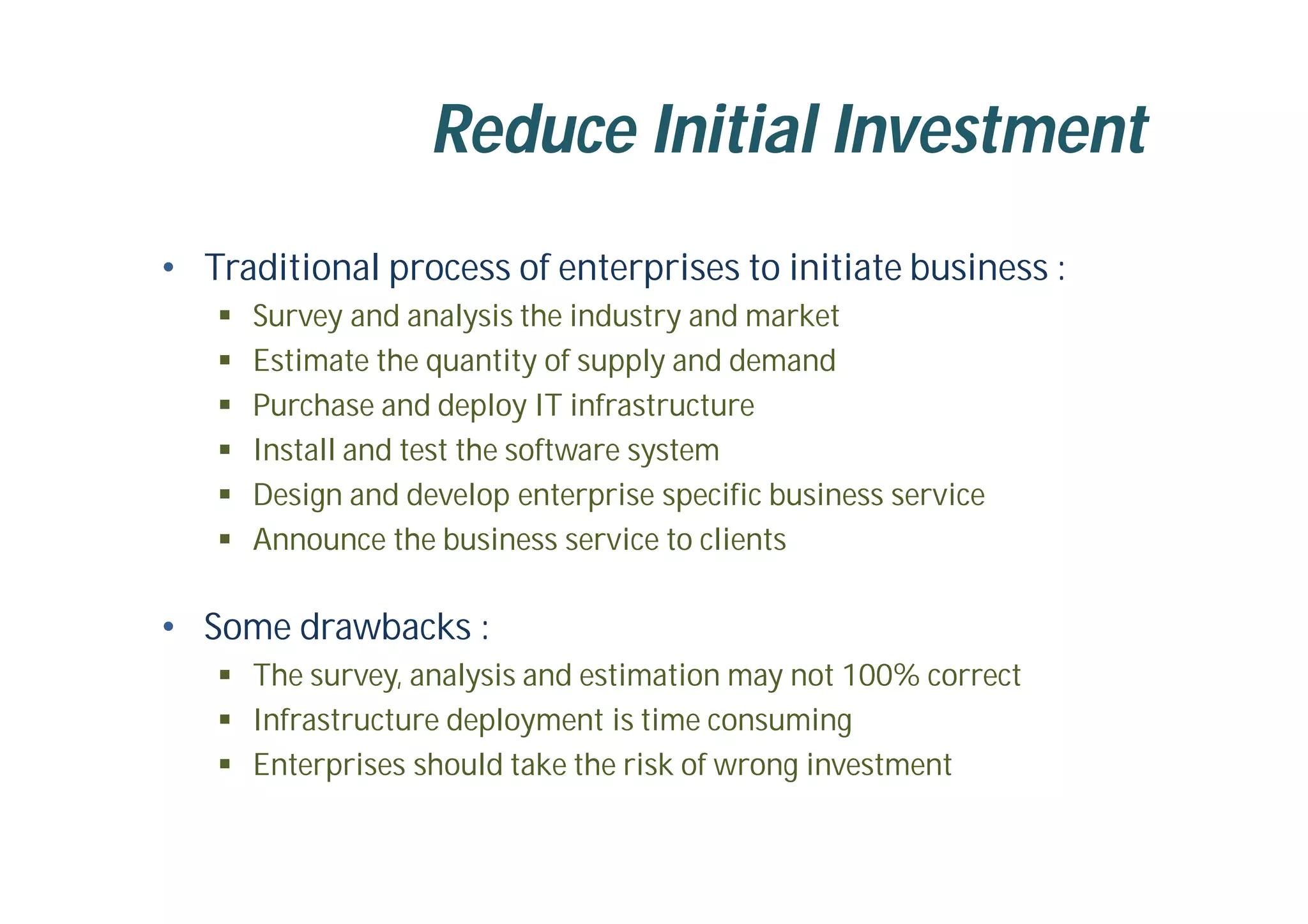 Reduce Initial Investment

• Traditional process of enterprises to initiate business :
 ▪ Survey and analysis the industry and market
 ▪ Estimate the quantity of supply and demand
 ▪ Purchase and deploy IT infrastructure
 ▪ Install and test the software system
 ▪ Design and develop enterprise specific business service
 ▪ Announce the business service to clients

• Some drawbacks :
 ▪ The survey, analysis and estimation may not 100% correct
 ▪ Infrastructure deployment is time consuming
 ▪ Enterprises should take the risk of wrong investment